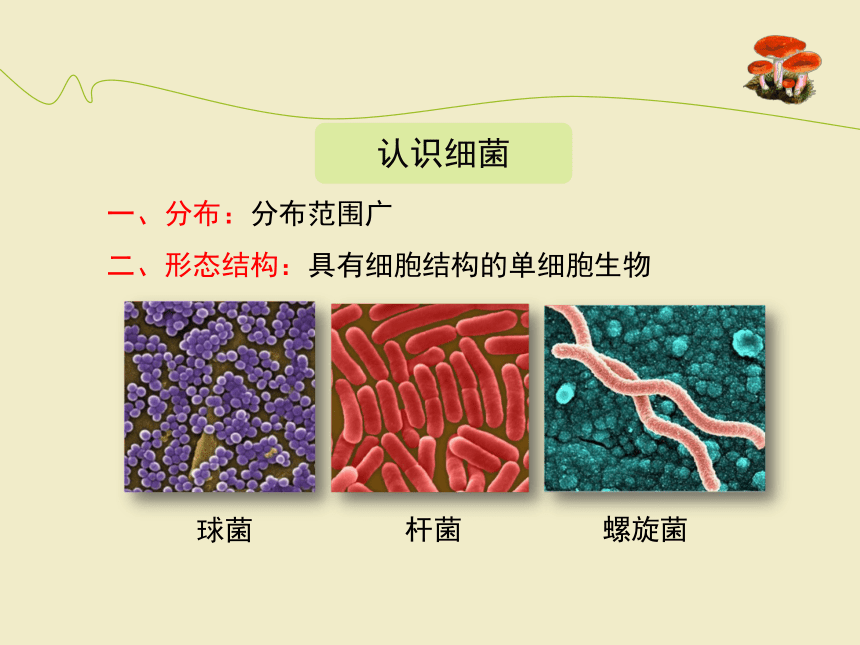 认识细菌

一、分布：分布范围广

二、形态结构：具有细胞结构的单细胞生物

球菌

杆菌

螺旋菌